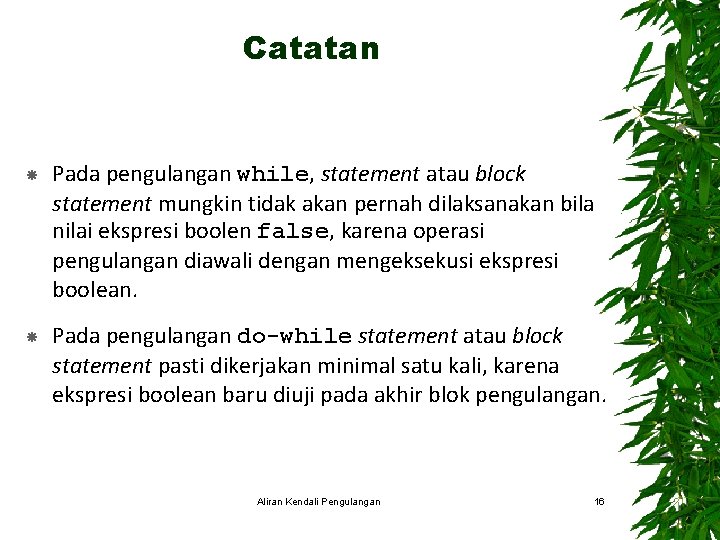 Catatan

Pada pengulangan while, statement atau block statement mungkin tidak akan pernah dilaksanakan bila nilai ekspresi boolen false, karena operasi pengulangan diawali dengan mengeksekusi ekspresi boolean.

Pada pengulangan do-while statement atau block statement pasti dikerjakan minimal satu kali, karena ekspresi boolean baru diuji pada akhir blok pengulangan.

Aliran Kendali Pengulangan

16